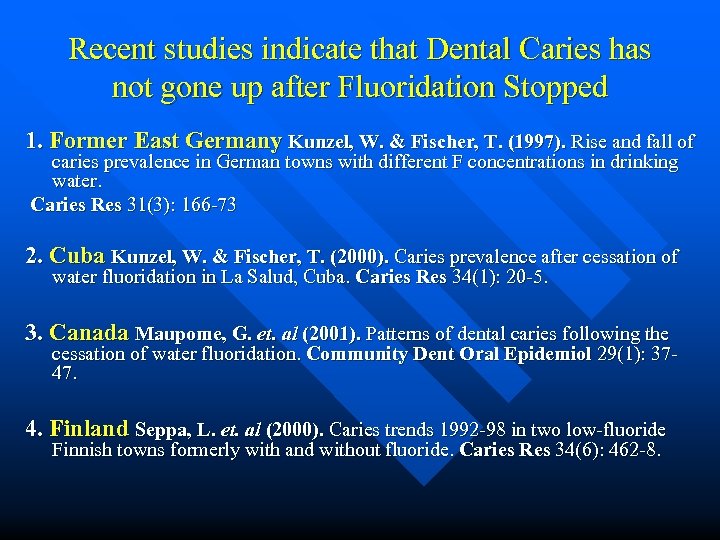 Recent studies indicate that Dental Caries has not gone up after Fluoridation Stopped

1. Former East Germany Kunzel, W. & Fischer, T. (1997). Rise and fall of caries prevalence in German towns with different F concentrations in drinking water.

Caries Res 31(3): 166-73

2. Cuba Kunzel, W. & Fischer, T. (2000). Caries prevalence after cessation of water fluoridation in La Salud, Cuba. Caries Res 34(1): 20-5.

3. Canada Maupome, G. et. al (2001). Patterns of dental caries following the cessation of water fluoridation. Community Dent Oral Epidemiol 29(1): 37-47.

4. Finland Seppa, L. et. al (2000). Caries trends 1992-98 in two low-fluoride Finnish towns formerly with and without fluoride. Caries Res 34(6): 462-8.